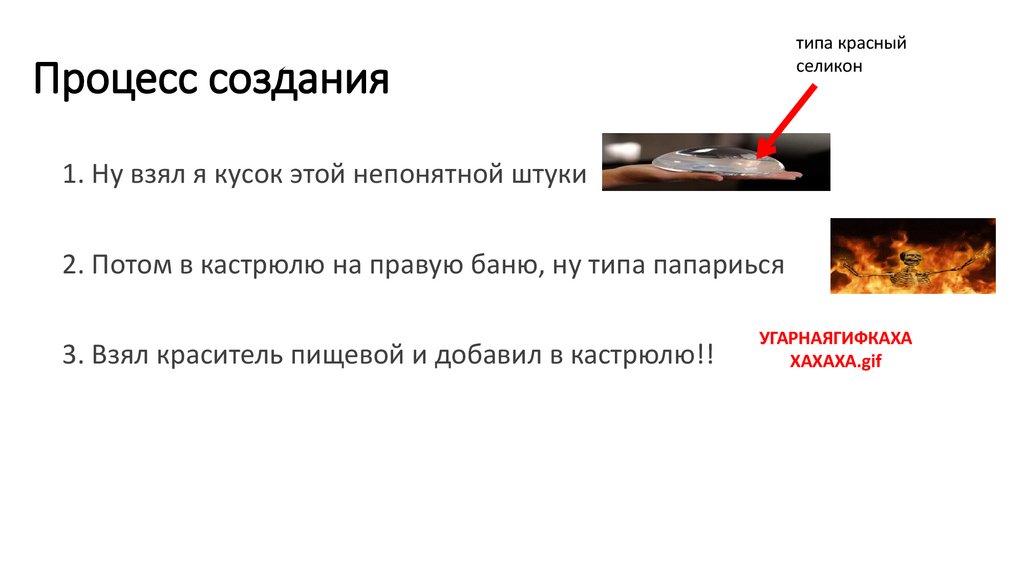 Процесс создания

типа красный селикон

1. Ну взял я кусок этой непонятной штуки

2. Потом в кастрюлю на правую баню, ну типа папариься

3. Взял краситель пищевой и добавил в кастрюлю!!

УГАРНАЯГИФКАХА ХАХАХА.gif